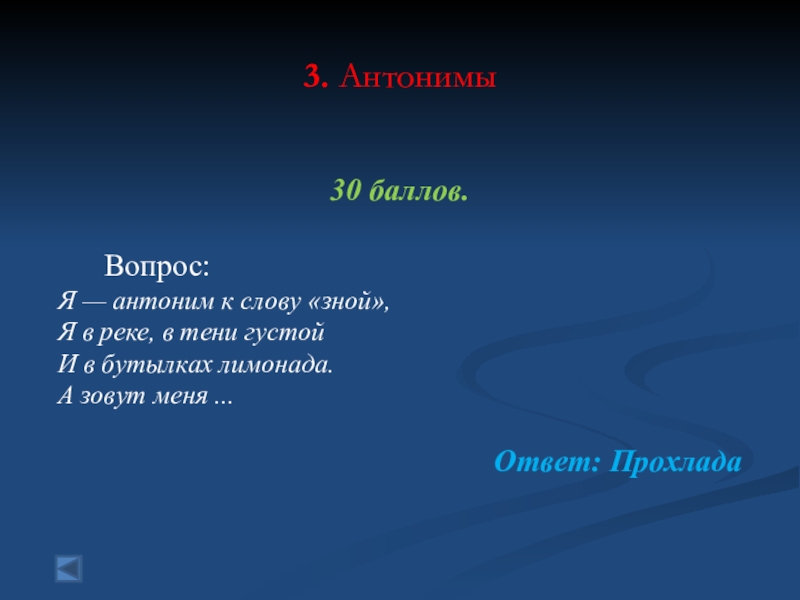 3. Антонимы

30 баллов.

Вопрос:
Я — антоним к слову «зной»,
Я в реке, в тени густой
И в бутылках лимонада.
А зовут меня ...

Ответ: Прохлада